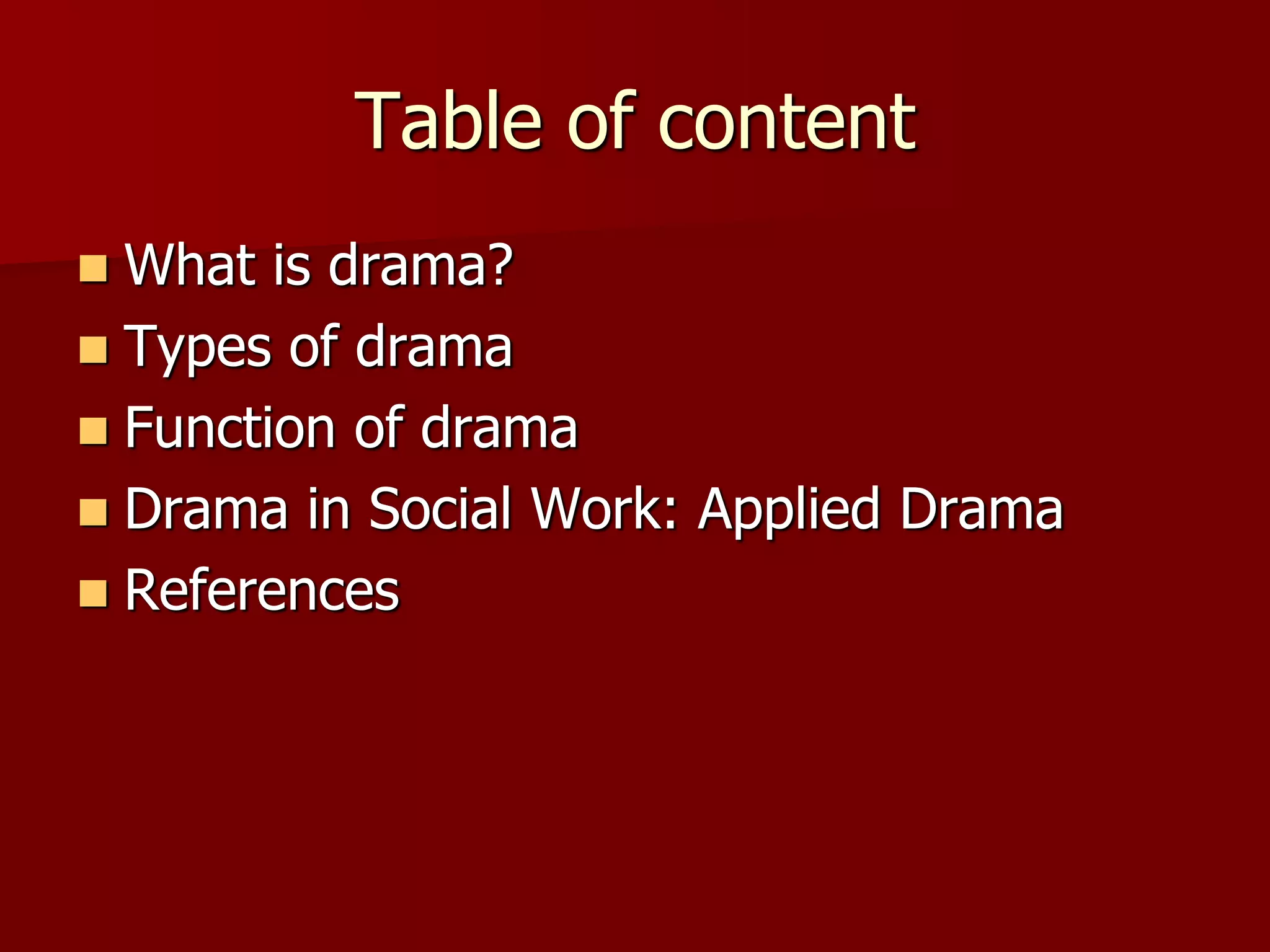 Table of content

- What is drama?
- Types of drama
- Function of drama
- Drama in Social Work: Applied Drama
- References